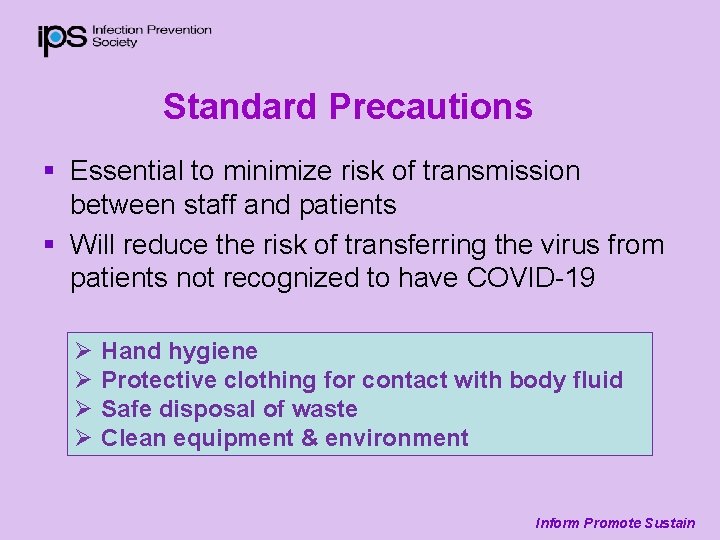 ips Infection Prevention Society

Standard Precautions

▪ Essential to minimize risk of transmission between staff and patients
▪ Will reduce the risk of transferring the virus from patients not recognized to have COVID-19

➢ Hand hygiene
➢ Protective clothing for contact with body fluid
➢ Safe disposal of waste
➢ Clean equipment & environment

Inform Promote Sustain